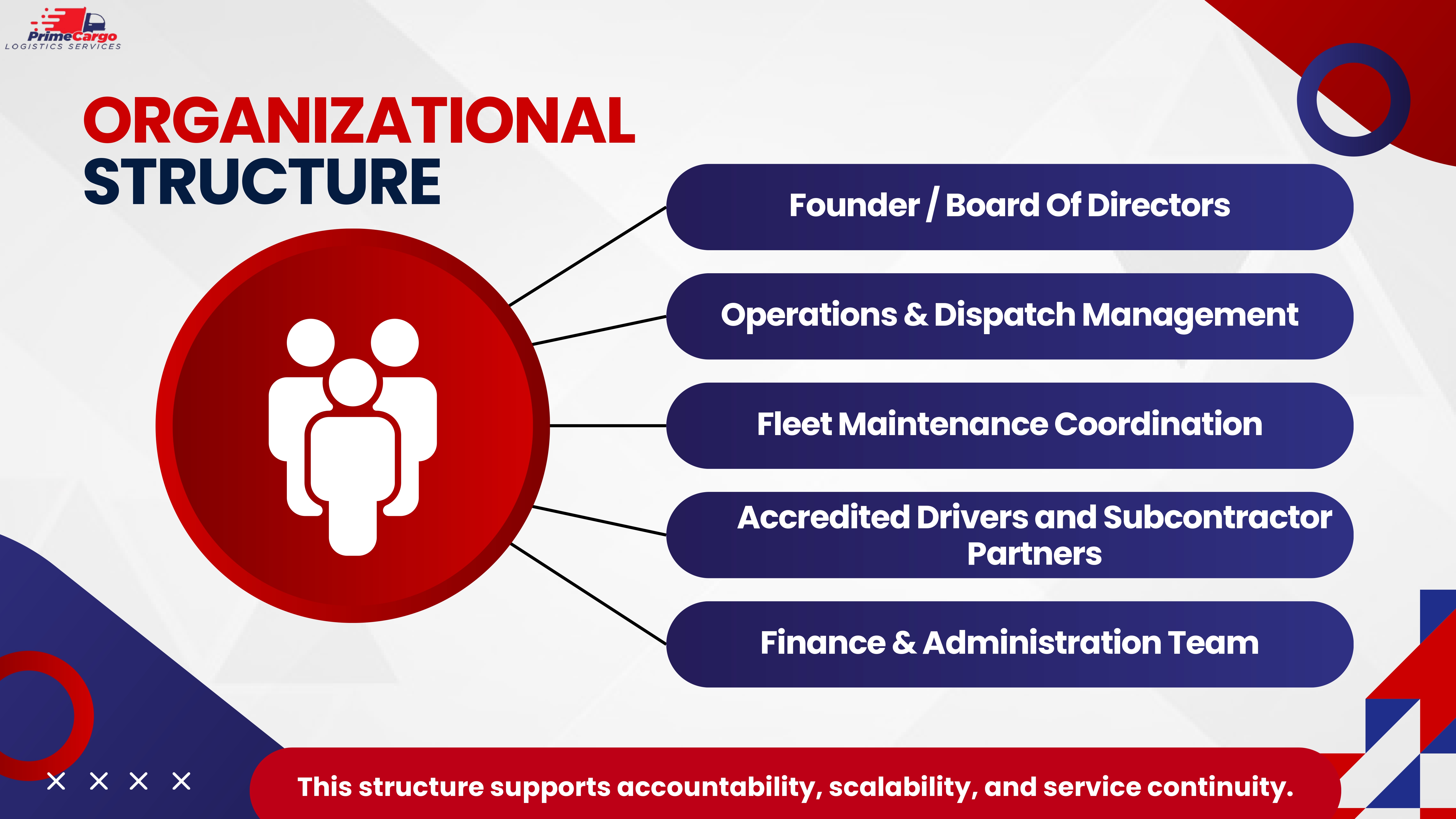 PrimeCargo
LOGISTICS SERVICES

ORGANIZATIONAL STRUCTURE

Founder / Board Of Directors

Operations & Dispatch Management

Fleet Maintenance Coordination

Accredited Drivers and Subcontractor Partners

Finance & Administration Team

This structure supports accountability, scalability, and service continuity.